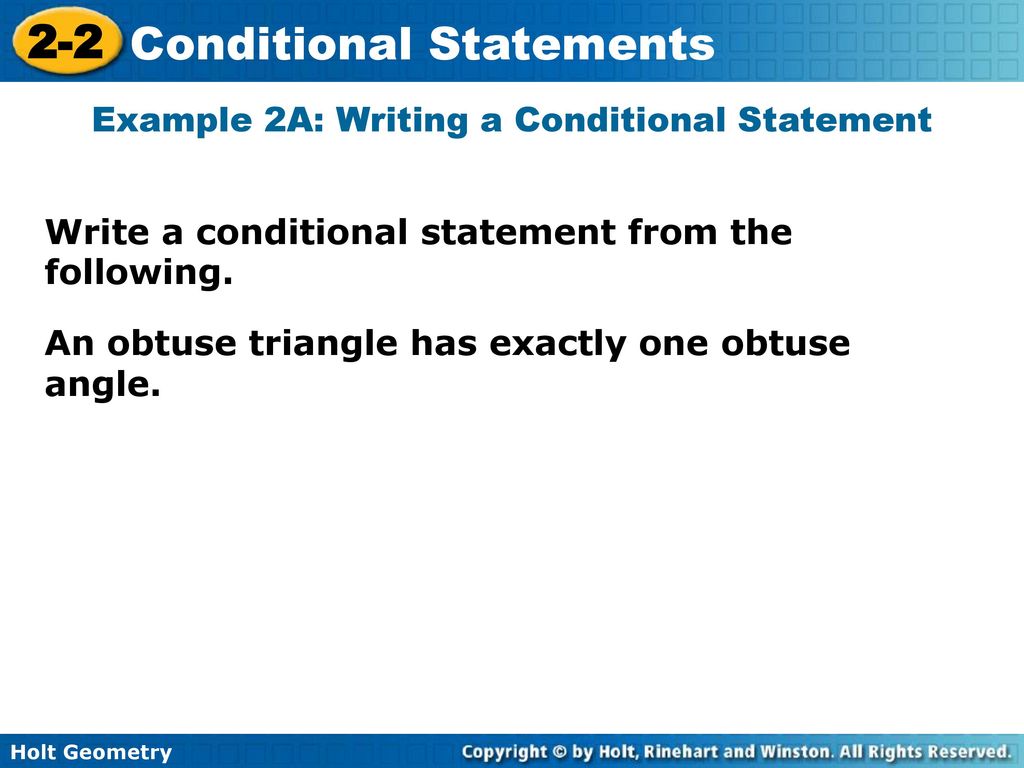 2-2 Conditional Statements

Example 2A: Writing a Conditional Statement

Write a conditional statement from the following.

An obtuse triangle has exactly one obtuse angle.

Holt Geometry

Copyright © by Holt, Rinehart and Winston. All Rights Reserved.